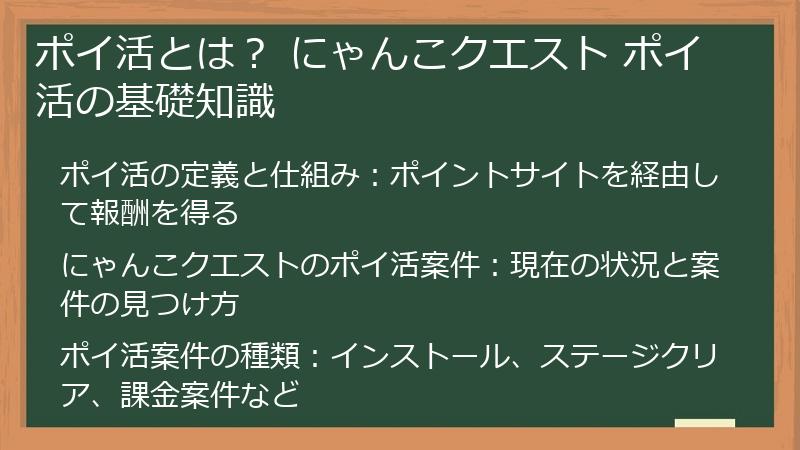 ポイ活とは？ にゃんこクエスト ポイ活の基礎知識

ポイ活の定義と仕組み：ポイントサイトを経由して報酬を得る

にゃんこクエストのポイ活案件：現在の状況と案件の見つけ方

ポイ活案件の種類：インストール、ステージクリア、課金案件など